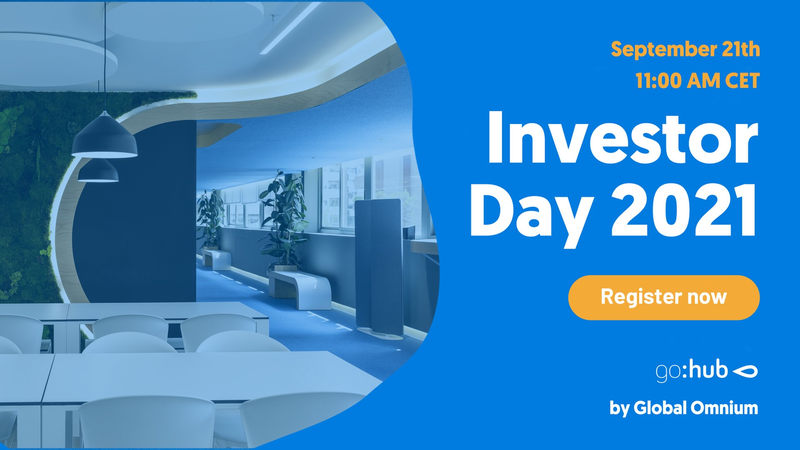 September 21th
11:00 AM CET

Investor Day 2021

Register now

go:hub

by Global Omnium